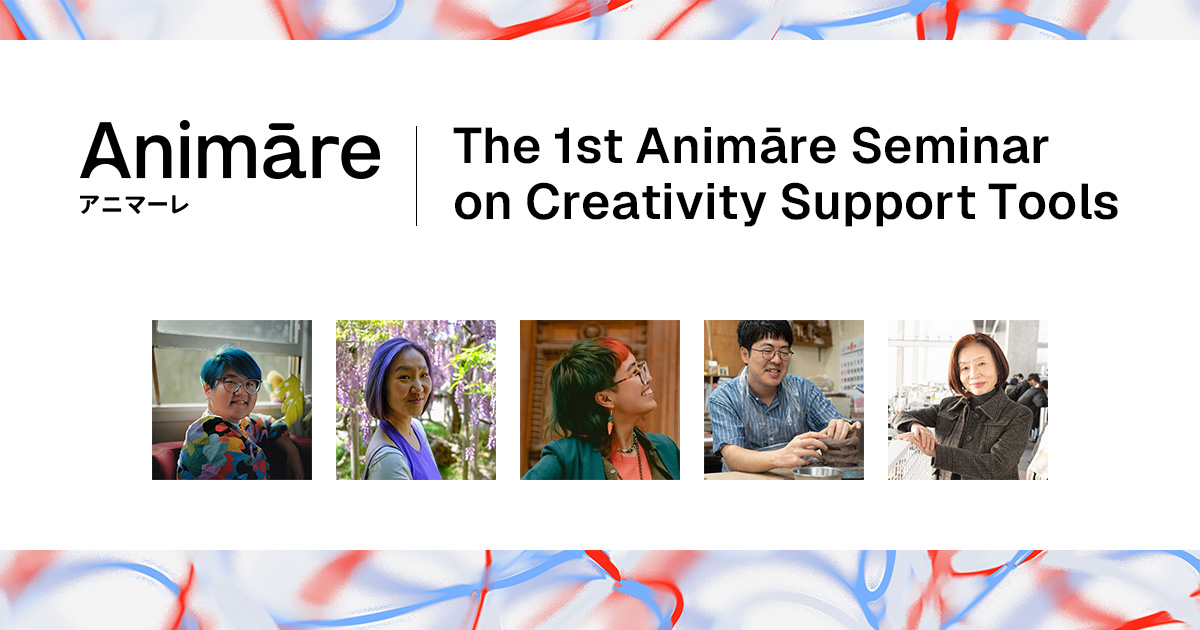 Animāre
アニマーレ

The 1st Animāre Seminar on Creativity Support Tools